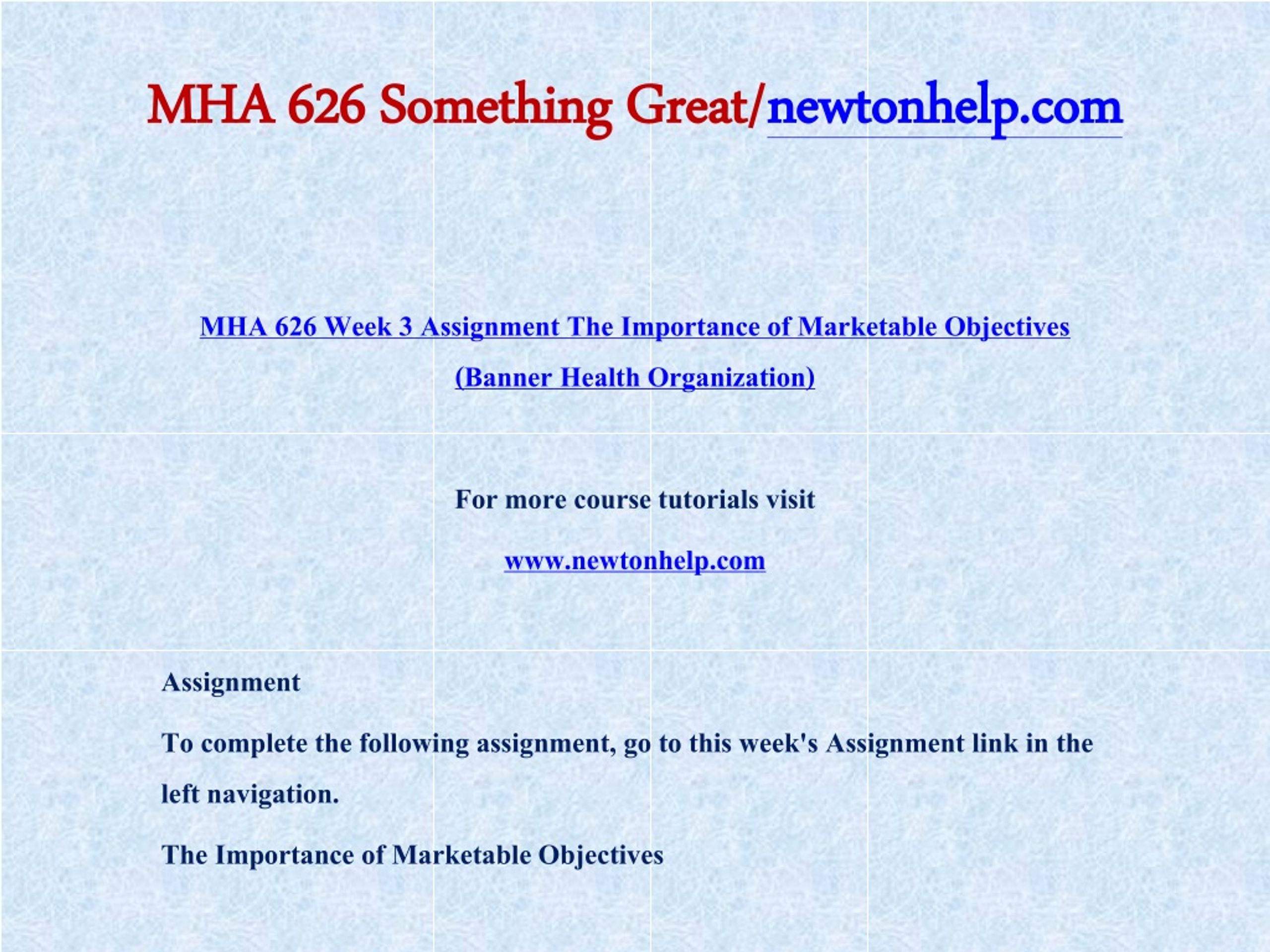 MHA 626 Something Great/newtonhelp.com

MHA 626 Week 3 Assignment The Importance of Marketable Objectives (Banner Health Organization)

For more course tutorials visit

www.newtonhelp.com

Assignment

To complete the following assignment, go to this week's Assignment link in the left navigation.

The Importance of Marketable Objectives